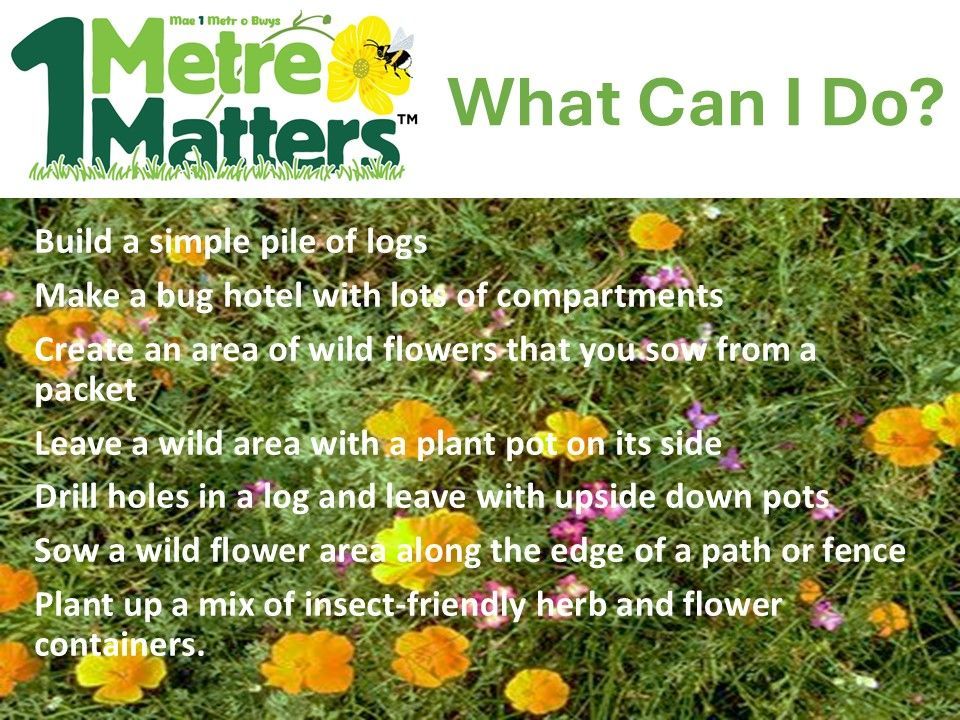 Mae 1 Metr o Bwys
1 Metre Matters™

What Can I Do?

Build a simple pile of logs

Make a bug hotel with lots of compartments

Create an area of wild flowers that you sow from a packet

Leave a wild area with a plant pot on its side

Drill holes in a log and leave with upside down pots

Sow a wild flower area along the edge of a path or fence

Plant up a mix of insect-friendly herb and flower containers.